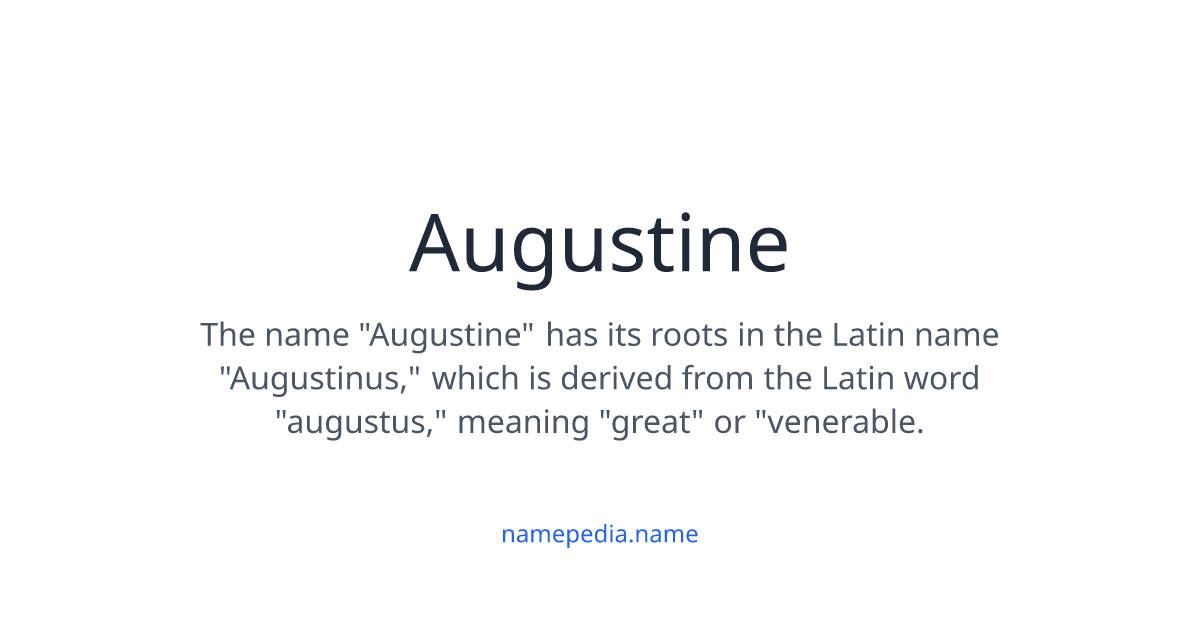 Augustine

The name "Augustine" has its roots in the Latin name "Augustinus," which is derived from the Latin word "augustus," meaning "great" or "venerable.

namepedia.name